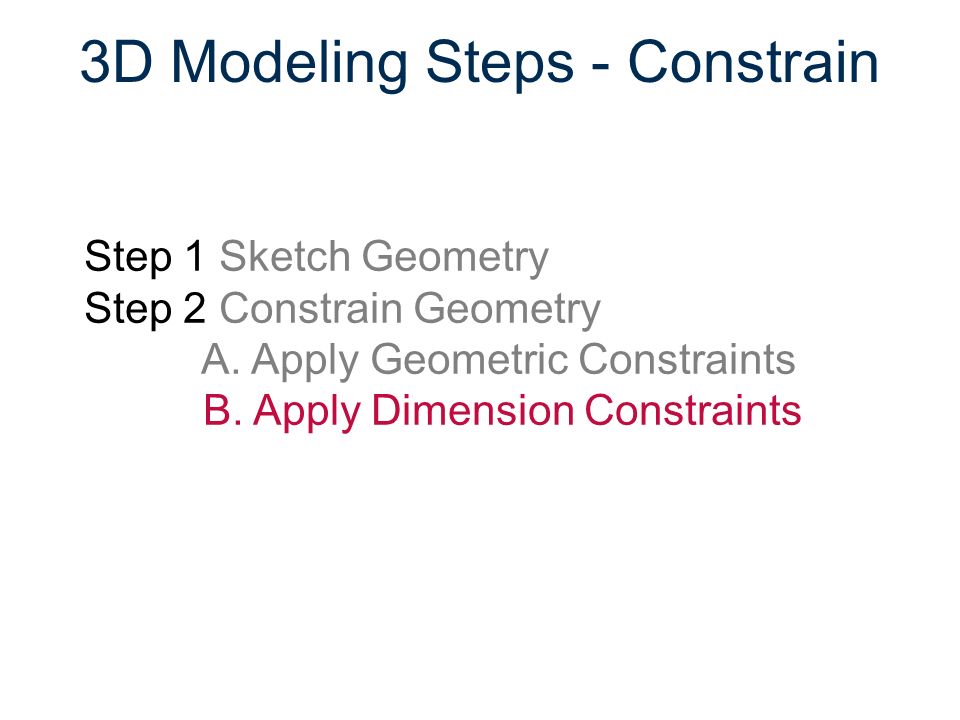 3D Modeling Steps - Constrain

Step 1 Sketch Geometry
Step 2 Constrain Geometry
A. Apply Geometric Constraints
B. Apply Dimension Constraints